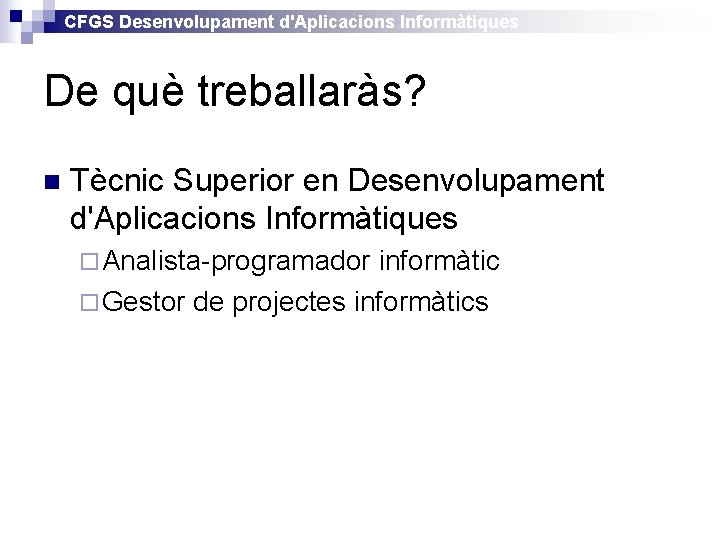 CFGS Desenvolupament d'Aplicacions Informàtiques

De què treballaràs?

Tècnic Superior en Desenvolupament d'Aplicacions Informàtiques

Analista-programador informàtic

Gestor de projectes informàtics